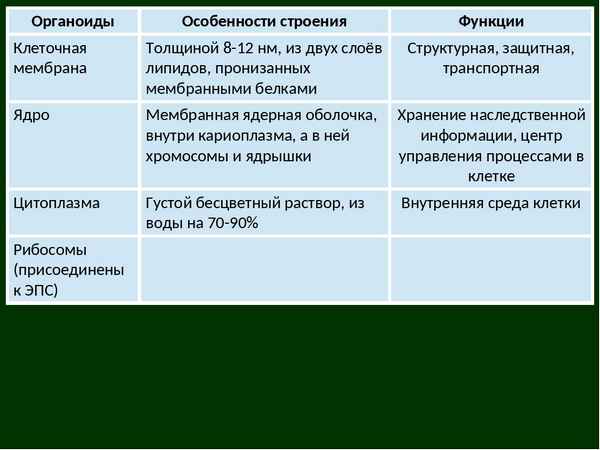 | Органоиды | Особенности строения | Функции |
|---|---|---|
| Клеточная мембрана | Толщиной 8-12 нм, из двух слоёв липидов, пронизанных мембранными белками | Структурная, защитная, транспортная |
| Ядро | Мембранная ядерная оболочка, внутри кариоплазма, а в ней хромосомы и ядрышки | Хранение наследственной информации, центр управления процессами в клетке |
| Цитоплазма | Густой бесцветный раствор, из воды на 70-90% | Внутренняя среда клетки |
| Рибосомы (присоединены к ЭПС) | | |